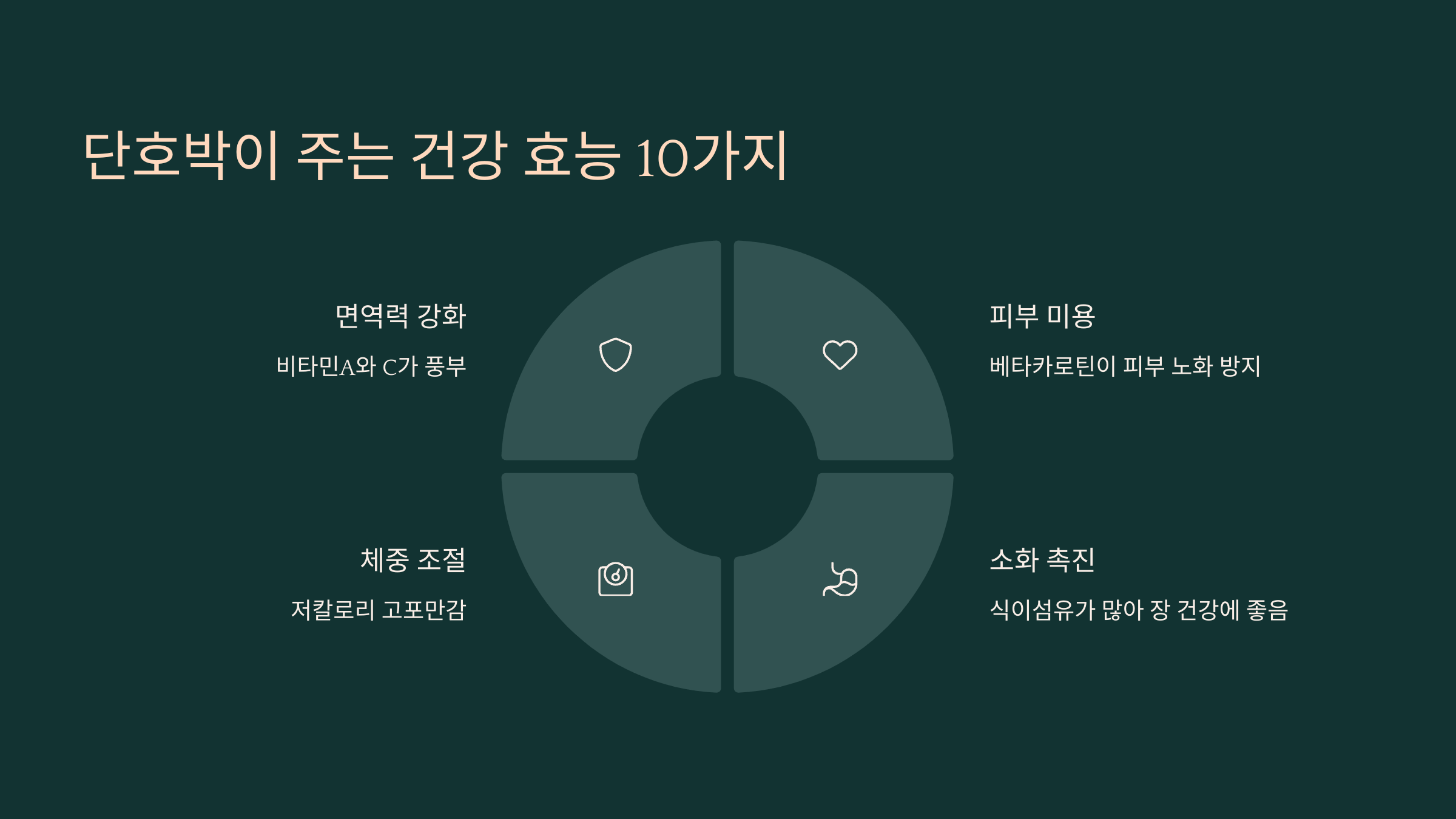 단호박이 주는 건강 효능 10가지

면역력 강화

비타민A와 C가 풍부

피부 미용

베타카로틴이 피부 노화 방지

체중 조절

저칼로리 고포만감

소화 촉진

식이섬유가 많아 장 건강에 좋음